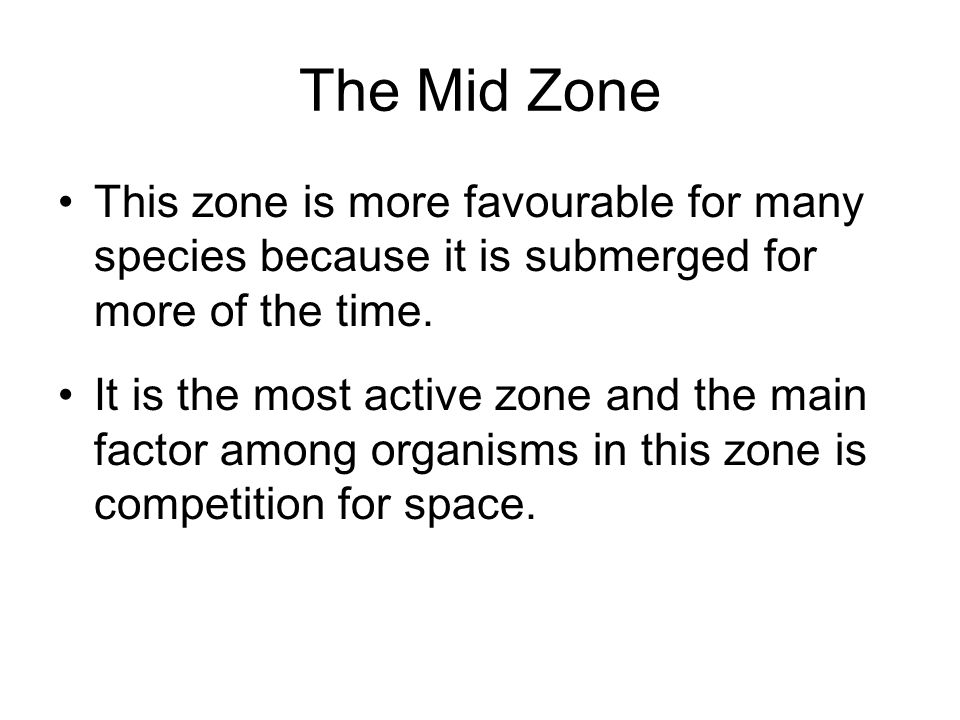 The Mid Zone

• This zone is more favourable for many species because it is submerged for more of the time.

• It is the most active zone and the main factor among organisms in this zone is competition for space.